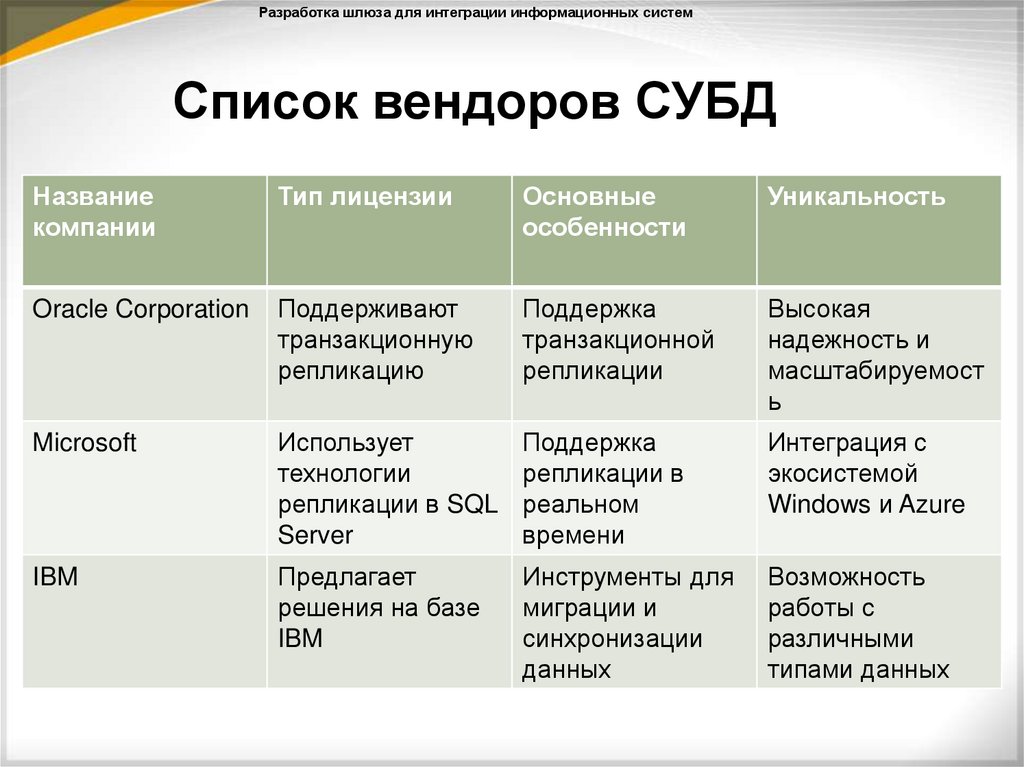 Разработка шлюза для интеграции информационных систем

Список вендоров СУБД

| Название компании | Тип лицензии | Основные особенности | Уникальность |
|---|---|---|---|
| Oracle Corporation | Поддерживают транзакционную репликацию | Поддержка транзакционной репликации | Высокая надежность и масштабируемость |
| Microsoft | Использует технологии репликации в SQL Server | Поддержка репликации в реальном времени | Интеграция с экосистемой Windows и Azure |
| IBM | Предлагает решения на базе IBM | Инструменты для миграции и синхронизации данных | Возможность работы с различными типами данных |